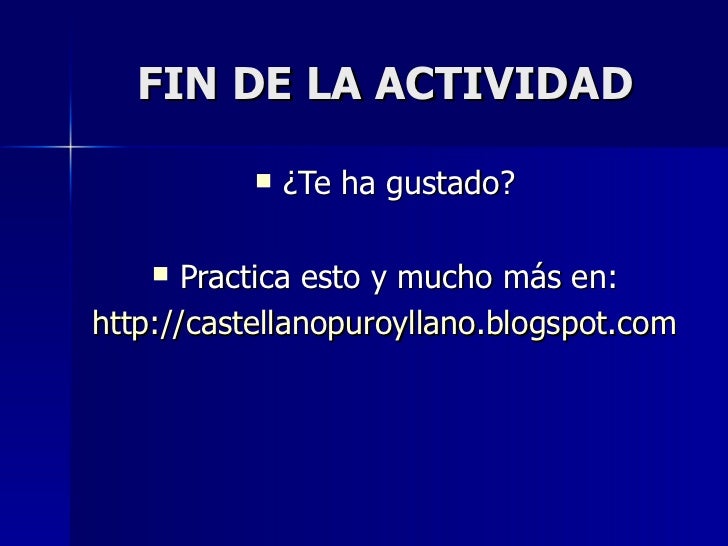 FIN DE LA ACTIVIDAD

¿Te ha gustado?

Practica esto y mucho más en: http://castellanopuroyllano.blogspot.com